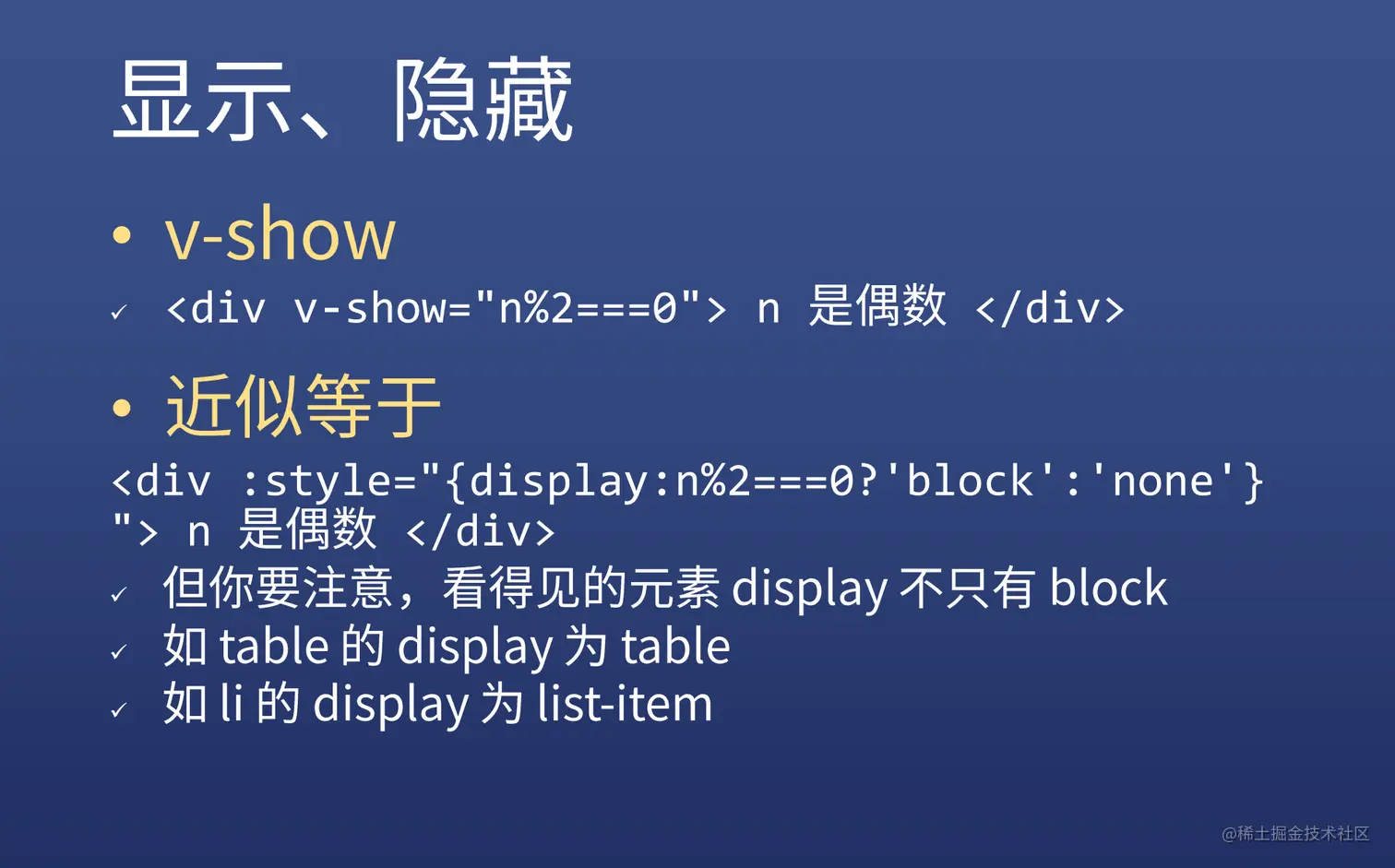 显示、隐藏

• v-show

✓ <div v-show="n%2===0"> n 是偶数 </div>

• 近似等于

<div :style="{display:n%2===0?'block':'none'}"> n 是偶数 </div>

✓ 但你要注意，看得见的元素 display 不只有 block
✓ 如 table 的 display 为 table
✓ 如 li 的 display 为 list-item

@稀土掘金技术社区